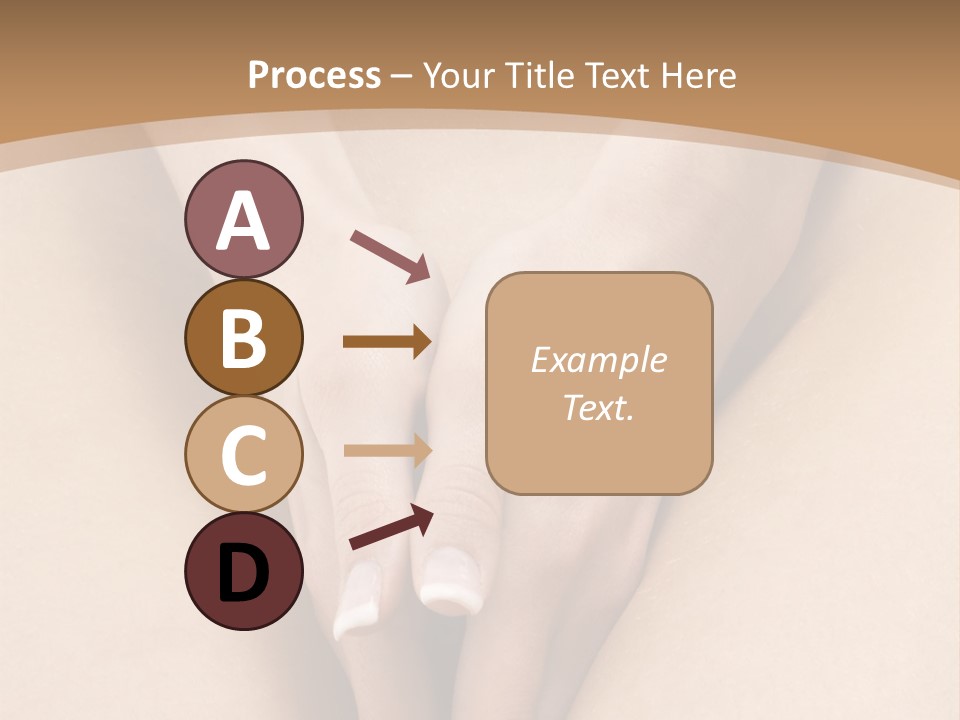 Process – Your Title Text Here

A

B

C

D

Example Text.